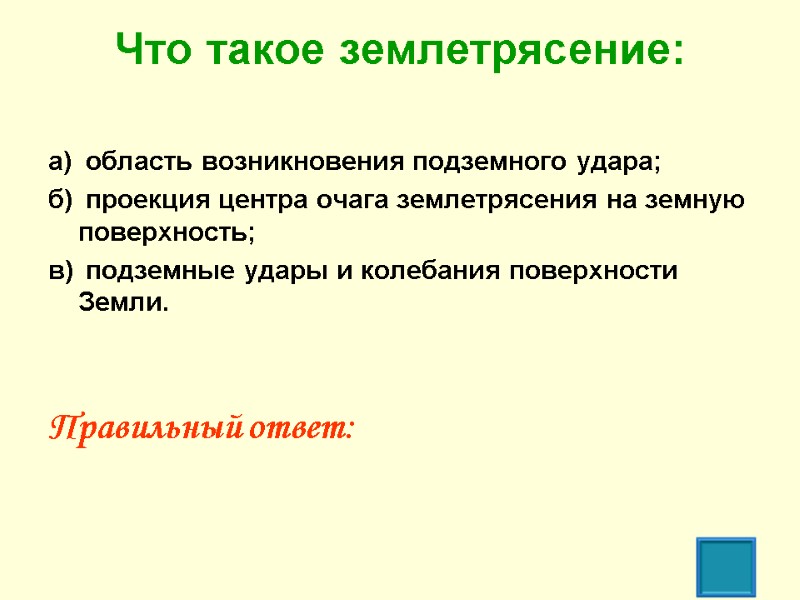 Что такое землетрясение:

а) область возникновения подземного удара;

б) проекция центра очага землетрясения на земную поверхность;

в) подземные удары и колебания поверхности Земли.

Правильный ответ: